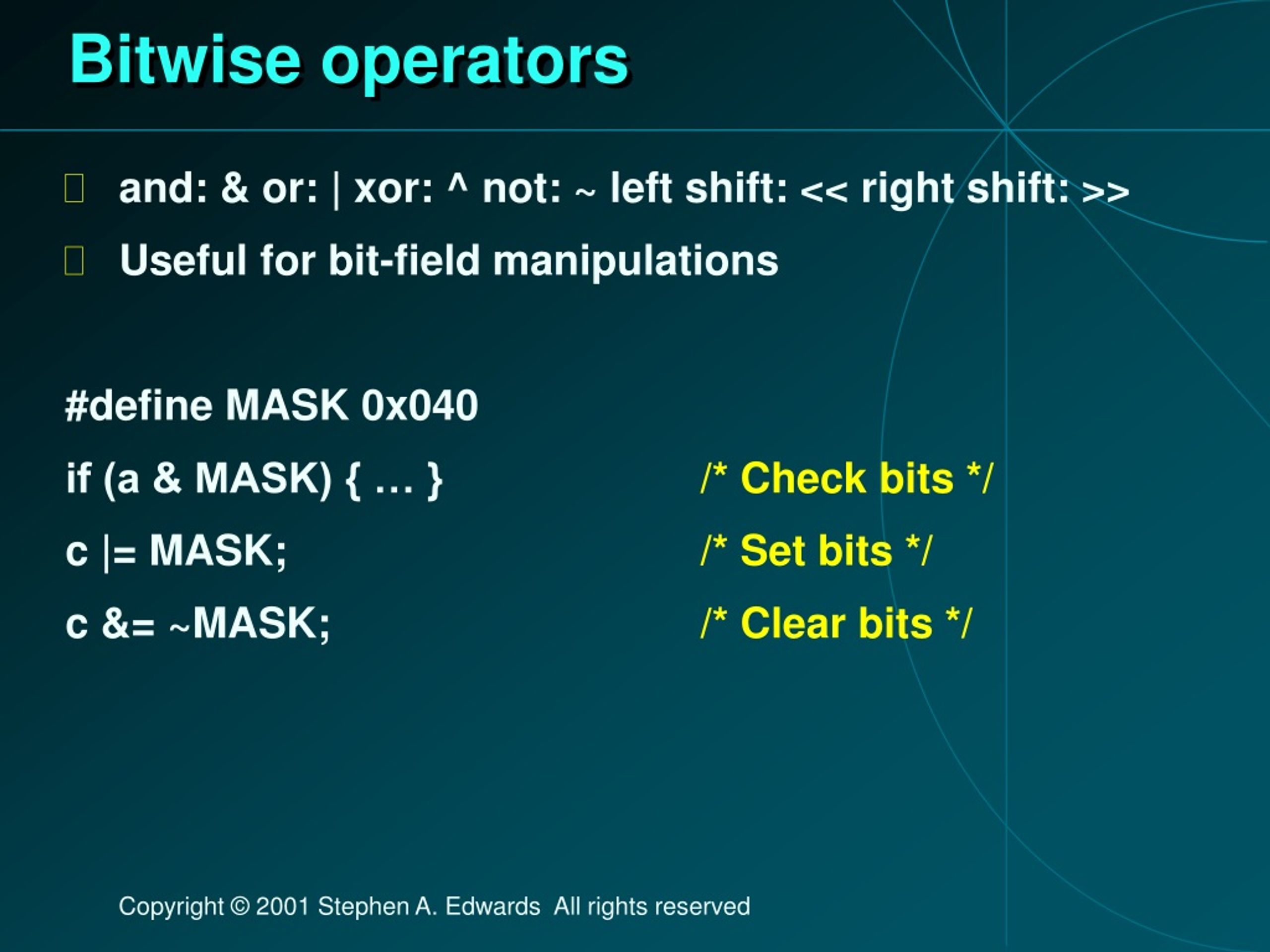 Bitwise operators

and: & or: | xor: ^ not: ~ left shift: << right shift: >>

Useful for bit-field manipulations

#define MASK 0x040

if (a & MASK) { … } /* Check bits */

c |= MASK; /* Set bits */

c &= ~MASK; /* Clear bits */

Copyright © 2001 Stephen A. Edwards All rights reserved